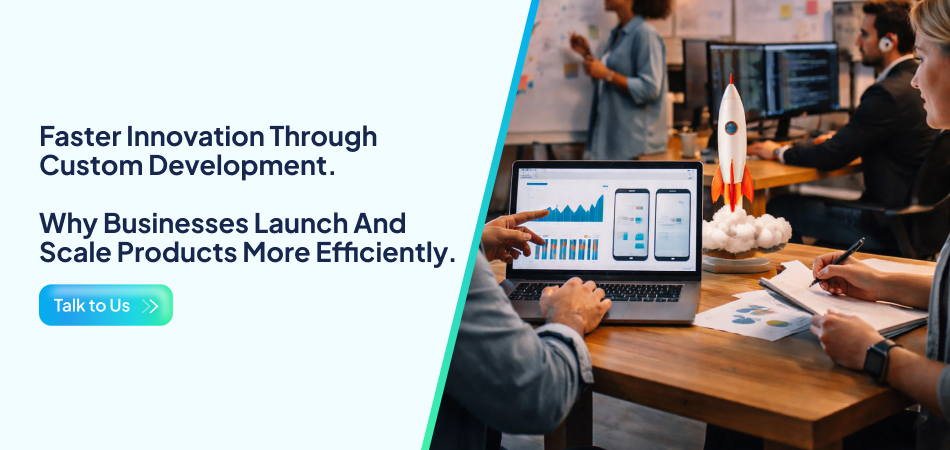 Faster Innovation Through Custom Development.

Why Businesses Launch And Scale Products More Efficiently.

Talk to Us